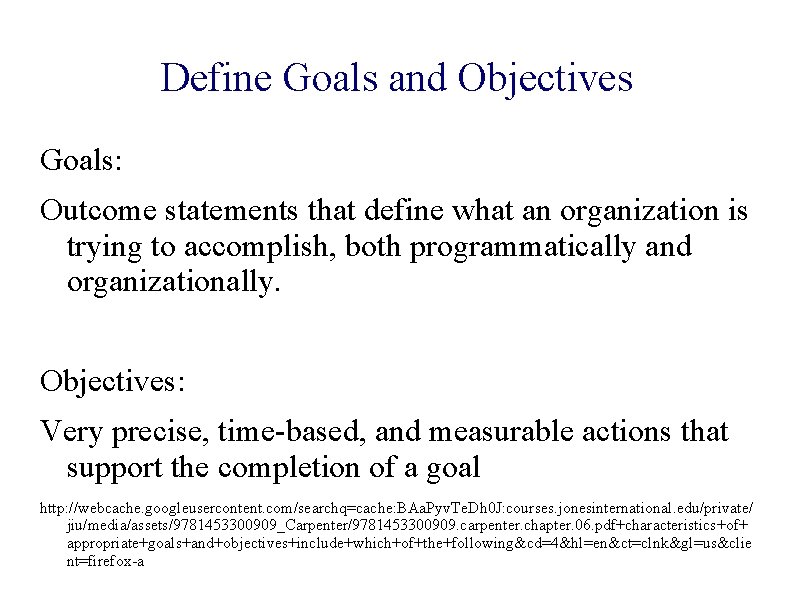 Define Goals and Objectives

Goals:

Outcome statements that define what an organization is trying to accomplish, both programmatically and organizationally.

Objectives:

Very precise, time-based, and measurable actions that support the completion of a goal

http://webcache.googleusercontent.com/searchq=cache:BAaPyvTeDh0J:courses.jonesinternational.edu/private/jiu/media/assets/9781453300909_Carpenter/9781453300909.carpenter.chapter.06.pdf+characteristics+of+appropriate+goals+and+objectives+include+which+of+the+following&cd=4&hl=en&ct=clnk&gl=us&client=firefox-a